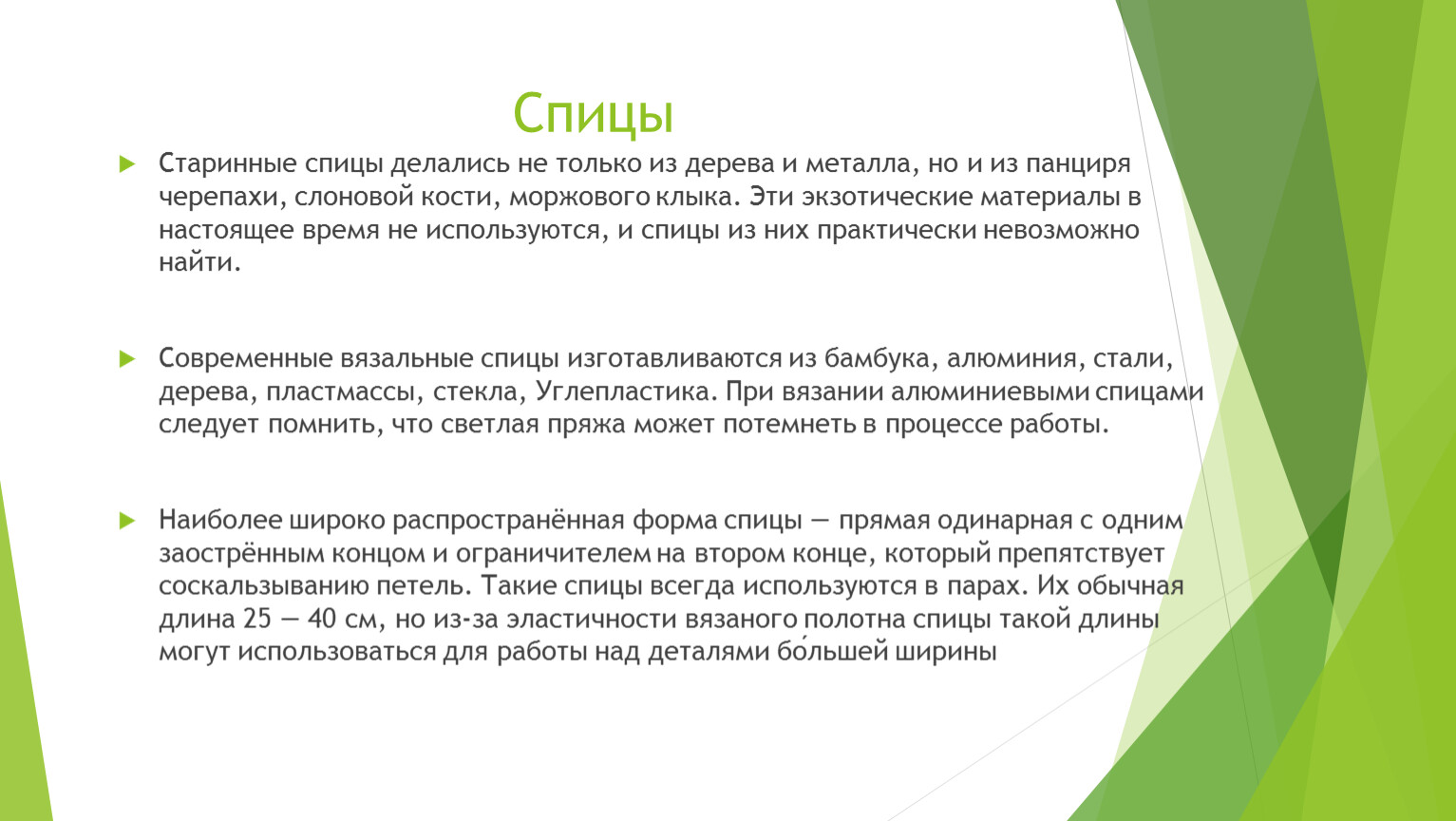 Спицы

Старинные спицы делались не только из дерева и металла, но и из панциря черепахи, слоновой кости, моржового клыка. Эти экзотические материалы в настоящее время не используются, и спицы из них практически невозможно найти.

Современные вязальные спицы изготавливаются из бамбука, алюминия, стали, дерева, пластмассы, стекла, Углепластика. При вязании алюминиевыми спицами следует помнить, что светлая пряжа может потемнеть в процессе работы.

Наиболее широко распространённая форма спицы — прямая одинарная с одним заострённым концом и ограничителем на втором конце, который препятствует соскальзыванию петель. Такие спицы всегда используются в парах. Их обычная длина 25 — 40 см, но из-за эластичности вязаного полотна спицы такой длины могут использоваться для работы над деталями бо́льшей ширины